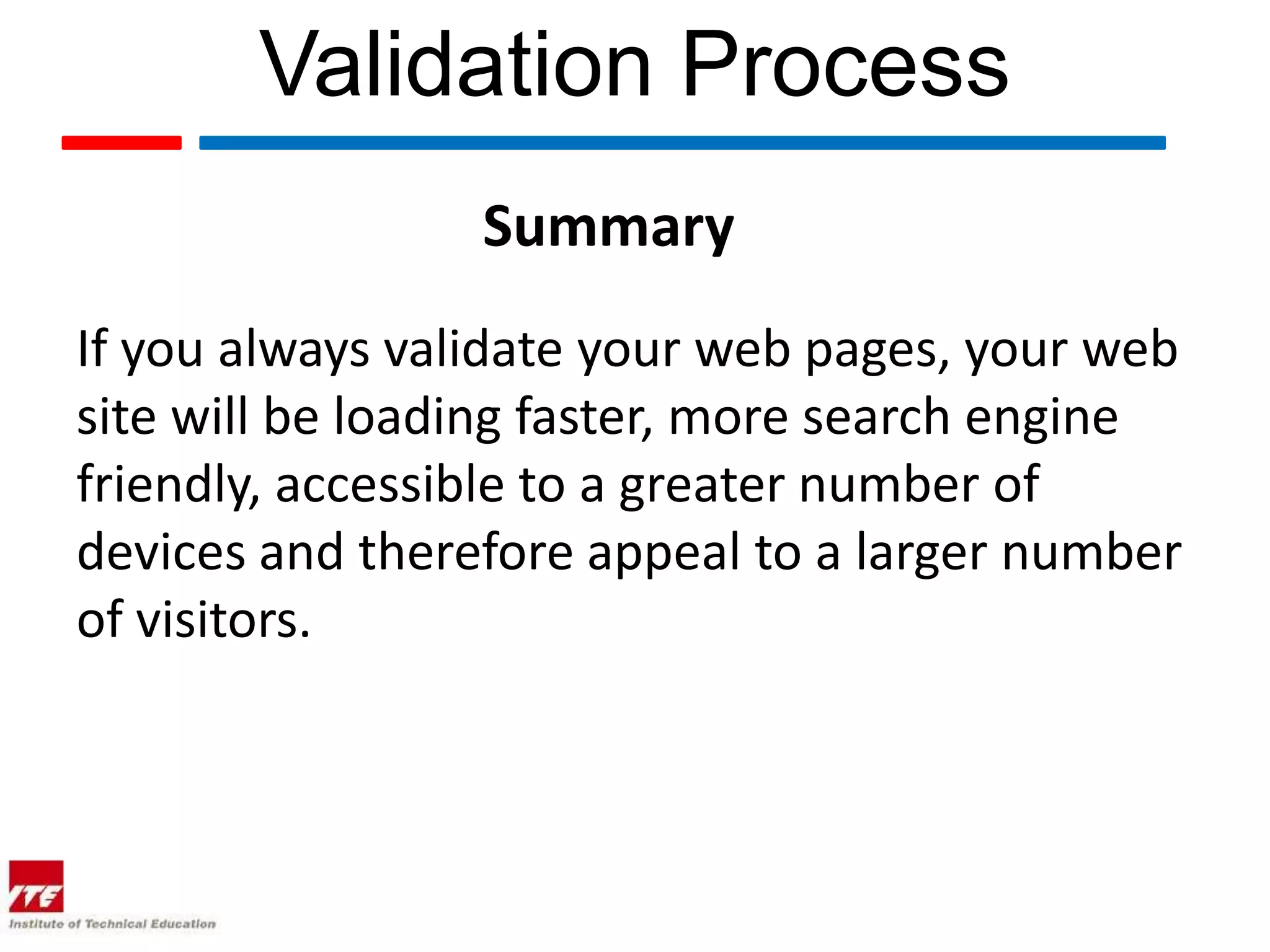 Validation Process

Summary

If you always validate your web pages, your web site will be loading faster, more search engine friendly, accessible to a greater number of devices and therefore appeal to a larger number of visitors.

ITE
Institute of Technical Education